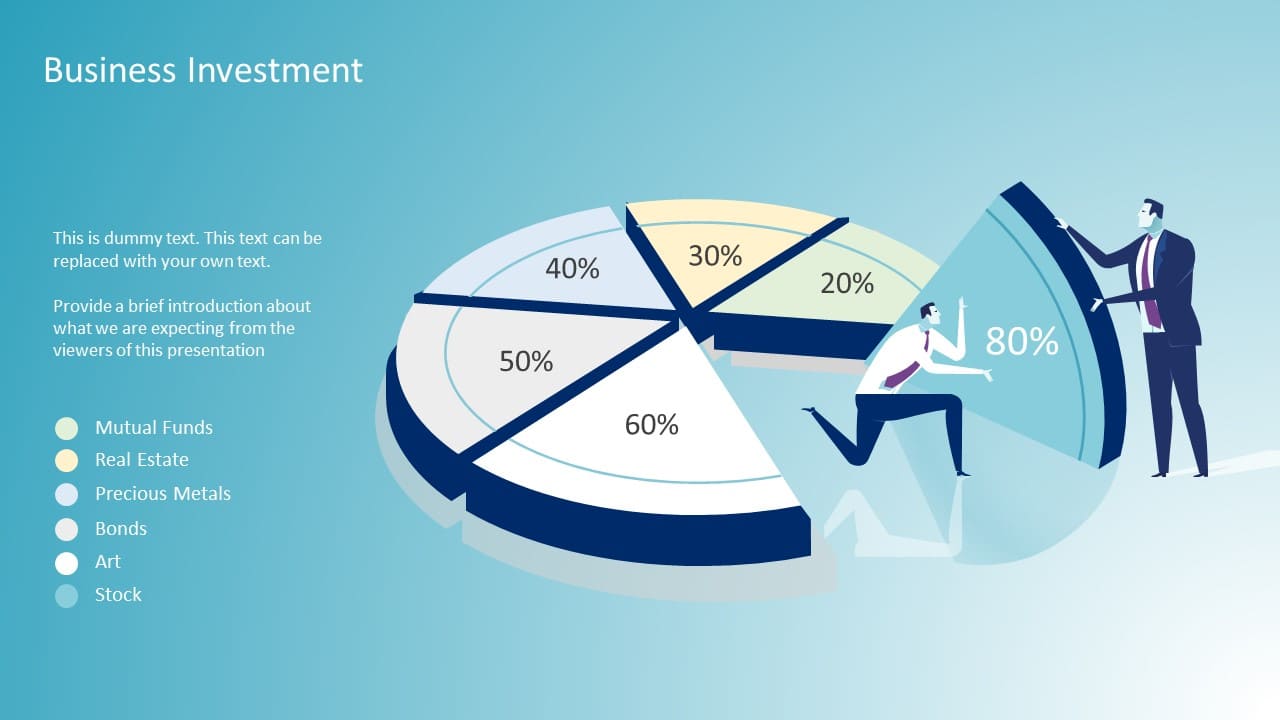 Business Investment

This is dummy text. This text can be replaced with your own text.

Provide a brief introduction about what we are expecting from the viewers of this presentation

Mutual Funds
Real Estate
Precious Metals
Bonds
Art
Stock

40%
30%
20%
50%
60%
80%